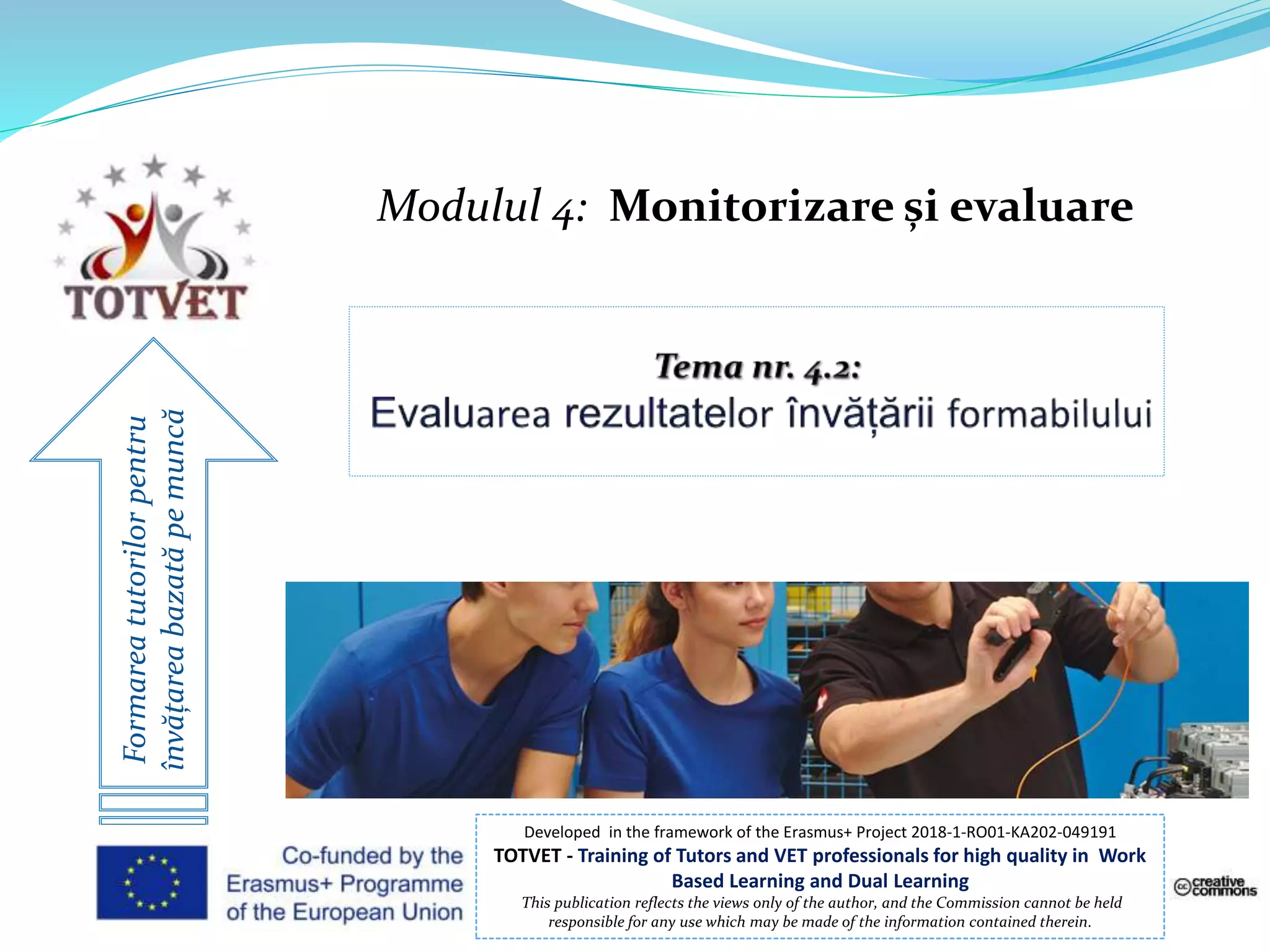 TOTVET

Modulul 4: Monitorizare și evaluare

Tema nr. 4.2:
Evaluarea rezultatelor învățării formabilului

Formarea tutorilor pentru învățarea bazată pe muncă

Co-funded by the Erasmus+ Programme of the European Union

Developed in the framework of the Erasmus+ Project 2018-1-RO01-KA202-049191
TOTVET - Training of Tutors and VET professionals for high quality in Work Based Learning and Dual Learning
This publication reflects the views only of the author, and the Commission cannot be held responsible for any use which may be made of the information contained therein.

creative commons